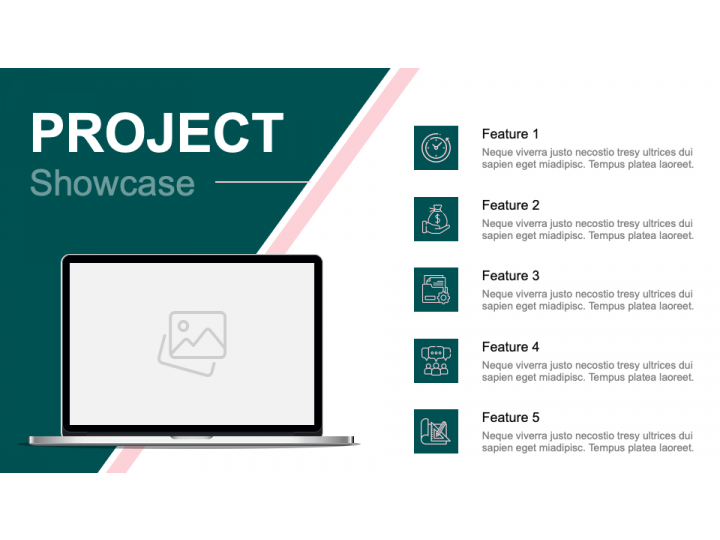 PROJECT
Showcase

Feature 1
Neque viverra justo necostio tresy ultrices dui sapien eget miadipisc. Tempus platea laoreet.

Feature 2
Neque viverra justo necostio tresy ultrices dui sapien eget miadipisc. Tempus platea laoreet.

Feature 3
Neque viverra justo necostio tresy ultrices dui sapien eget miadipisc. Tempus platea laoreet.

Feature 4
Neque viverra justo necostio tresy ultrices dui sapien eget miadipisc. Tempus platea laoreet.

Feature 5
Neque viverra justo necostio tresy ultrices dui sapien eget miadipisc. Tempus platea laoreet.